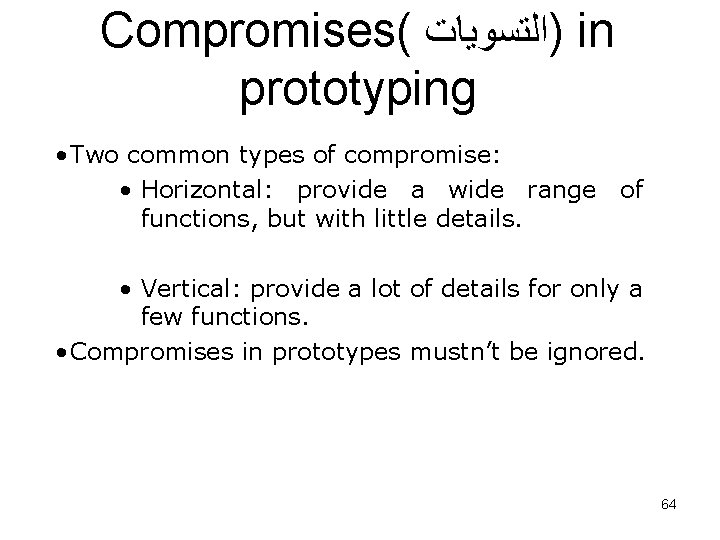 Compromises( التسويات) in prototyping

•Two common types of compromise:

• Horizontal: provide a wide range of functions, but with little details.

• Vertical: provide a lot of details for only a few functions.

•Compromises in prototypes mustn't be ignored.

64